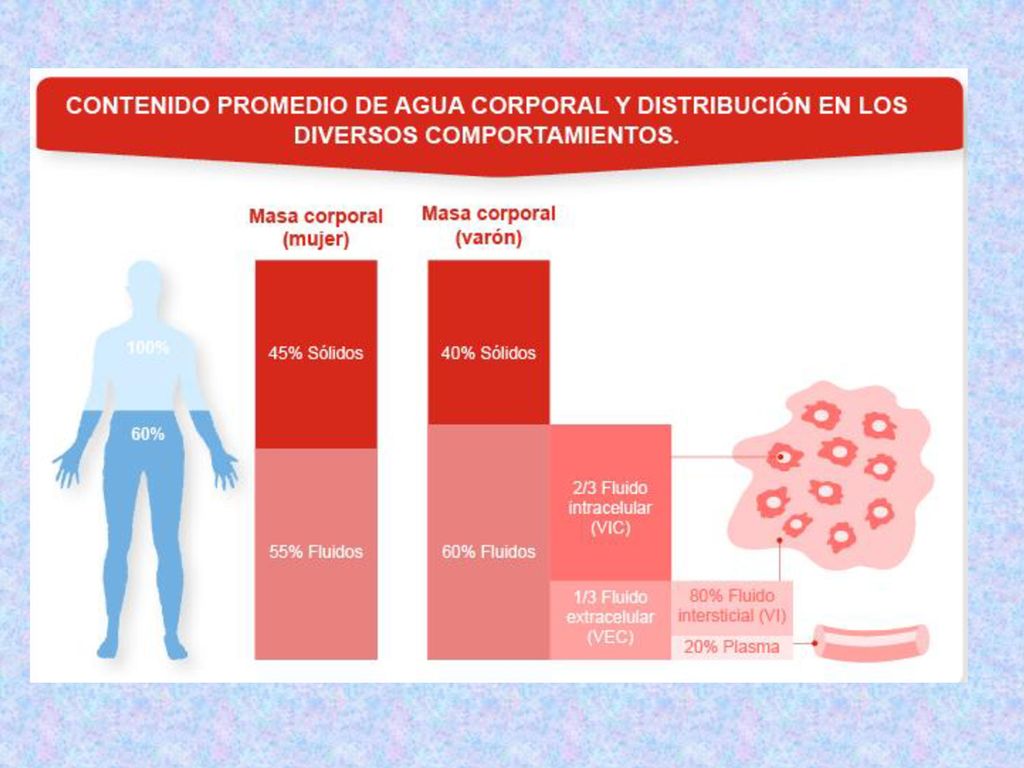 CONTENIDO PROMEDIO DE AGUA CORPORAL Y DISTRIBUCIÓN EN LOS DIVERSOS COMPORTAMIENTOS.

100%

60%

Masa corporal (mujer)

45% Sólidos

55% Fluidos

Masa corporal (varón)

40% Sólidos

60% Fluidos

2/3 Fluido intracelular (VIC)

1/3 Fluido extracelular (VEC)

80% Fluido intersticial (VI)

20% Plasma